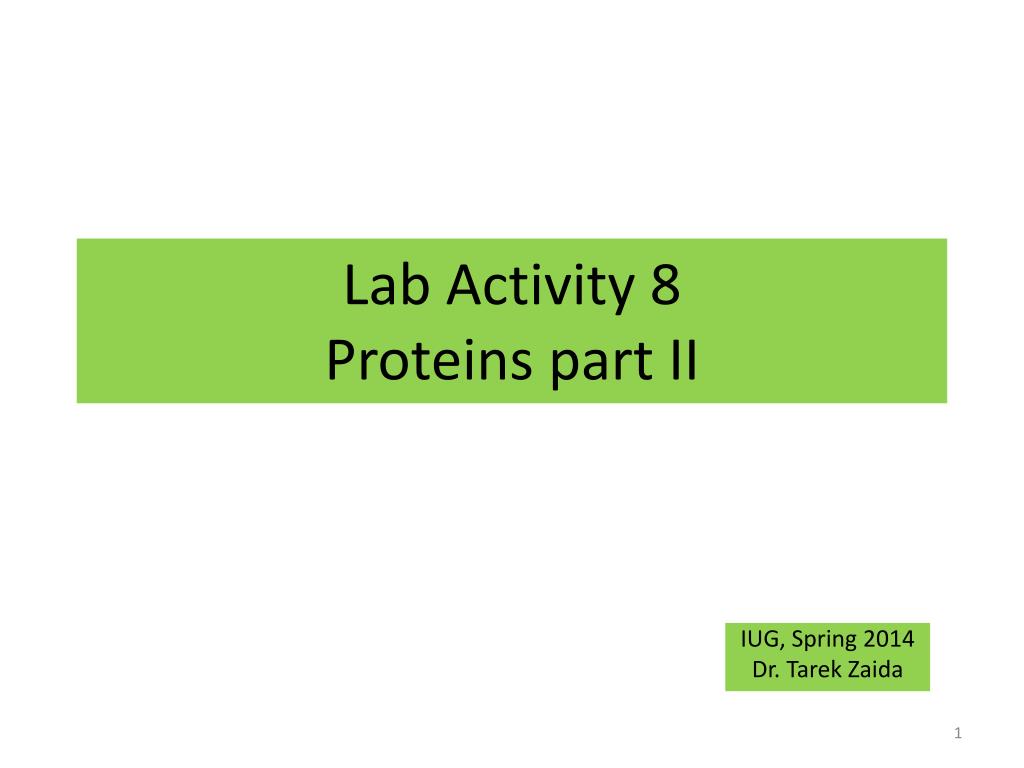 Lab Activity 8
Proteins part II

IUG, Spring 2014
Dr. Tarek Zaida

1